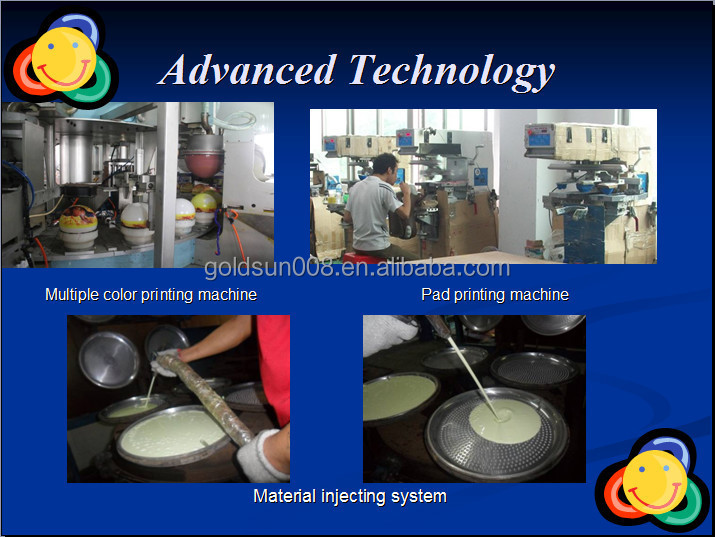 Advanced Technology

goldsun008.en.alibaba.com

Multiple color printing machine

Pad printing machine

Material injecting system